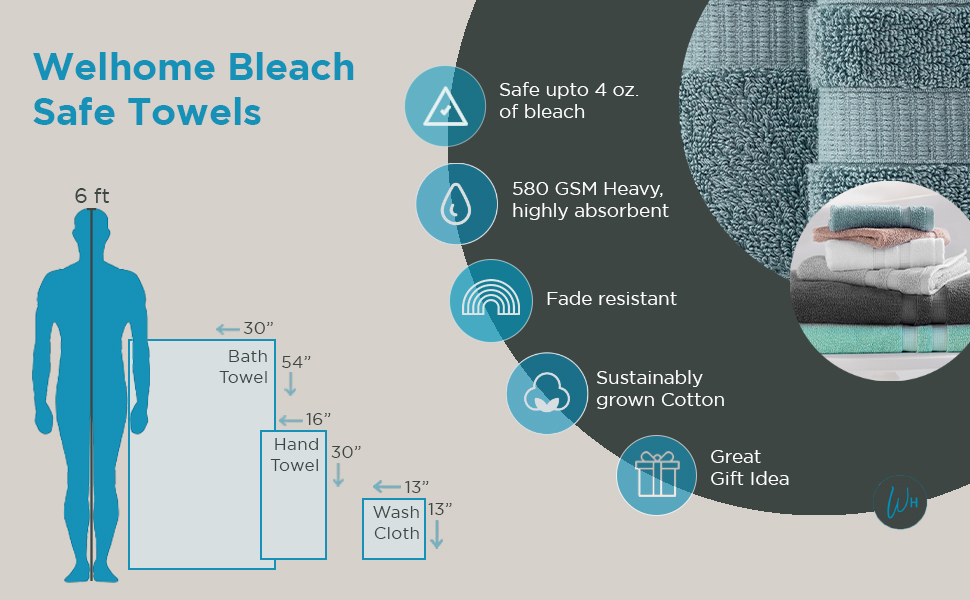 Welhome Bleach Safe Towels

6 ft

30”

Bath Towel

54”

16”

Hand Towel

30”

13”

Wash Cloth

13”

Safe upto 4 oz. of bleach

580 GSM Heavy, highly absorbent

Fade resistant

Sustainably grown Cotton

Great Gift Idea

WH